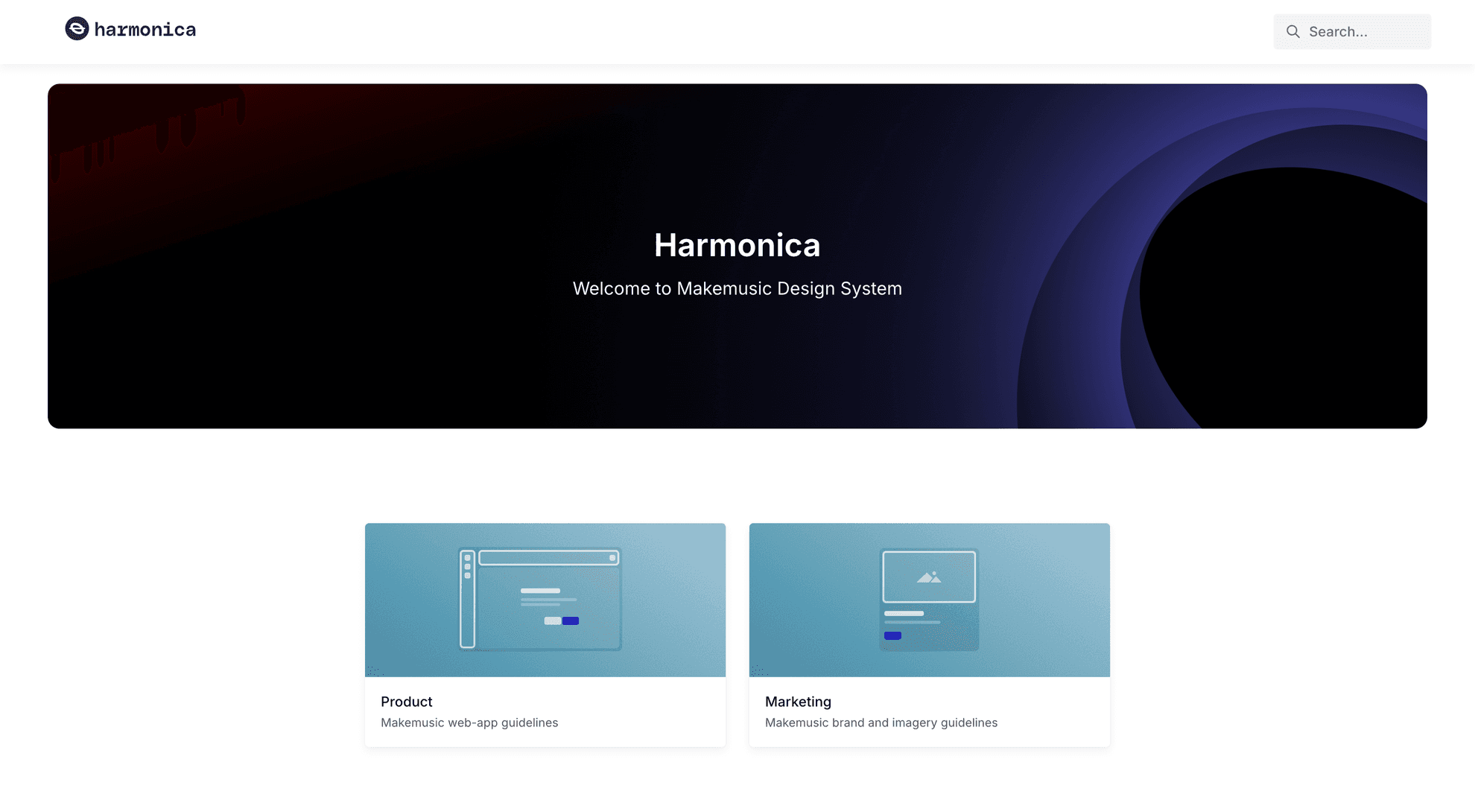 harmonica

Search...

Harmonica

Welcome to Makemusic Design System

Product
Makemusic web-app guidelines

Marketing
Makemusic brand and imagery guidelines